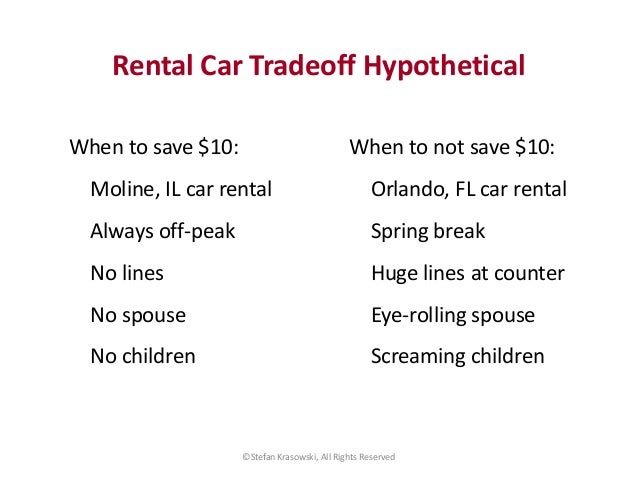 Rental Car Tradeoff Hypothetical

When to save \$10:

Moline, IL car rental

Always off-peak

No lines

No spouse

No children

When to not save \$10:

Orlando, FL car rental

Spring break

Huge lines at counter

Eye-rolling spouse

Screaming children

©Stefan Krasowski, All Rights Reserved